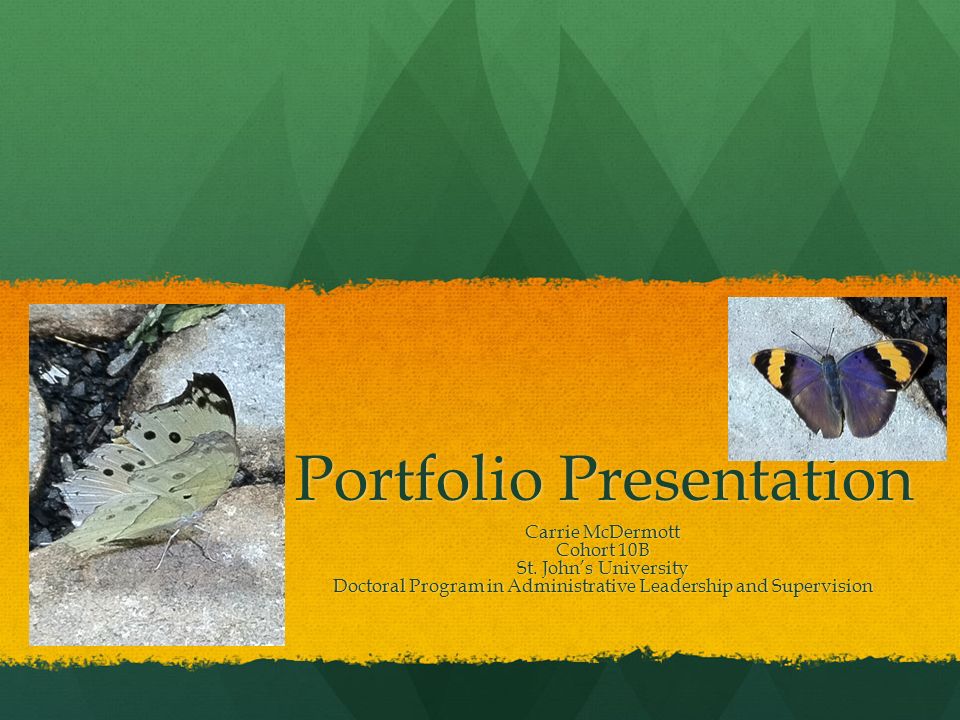 Portfolio Presentation

Carrie McDermott
Cohort 10B
St. John's University
Doctoral Program in Administrative Leadership and Supervision